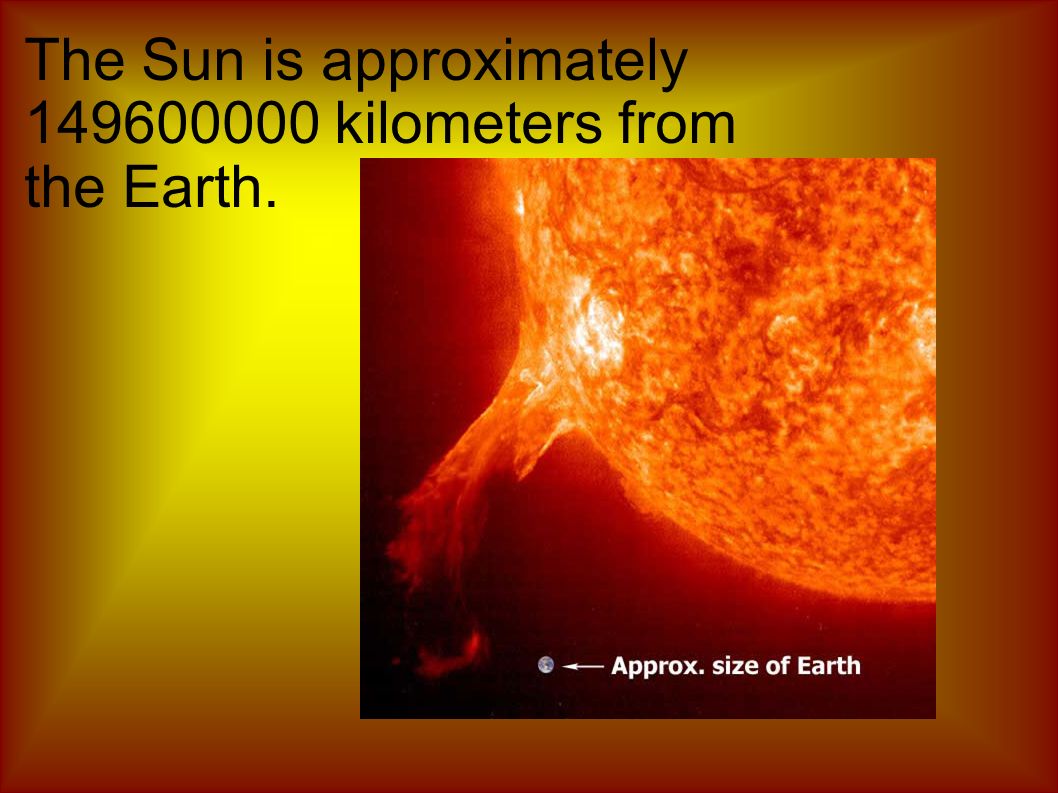 The Sun is approximately 149600000 kilometers from the Earth.

Approx. size of Earth